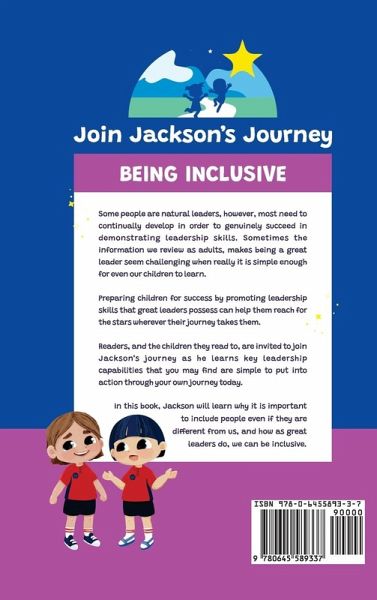 Join Jackson's Journey

BEING INCLUSIVE

Some people are natural leaders, however, most need to continually develop in order to genuinely succeed in demonstrating leadership skills. Sometimes the information we review as adults, makes being a great leader seem challenging when really it is simple enough for even our children to learn.

Preparing children for success by promoting leadership skills that great leaders possess can help them reach for the stars wherever their journey takes them.

Readers, and the children they read to, are invited to join Jackson's journey as he learns key leadership capabilities that you may find are simple to put into action through your own journey today.

In this book, Jackson will learn why it is important to include people even if they are different from us, and how as great leaders do, we can be inclusive.

ISBN 978-0-6455893-3-7

90000

9 780645 589337